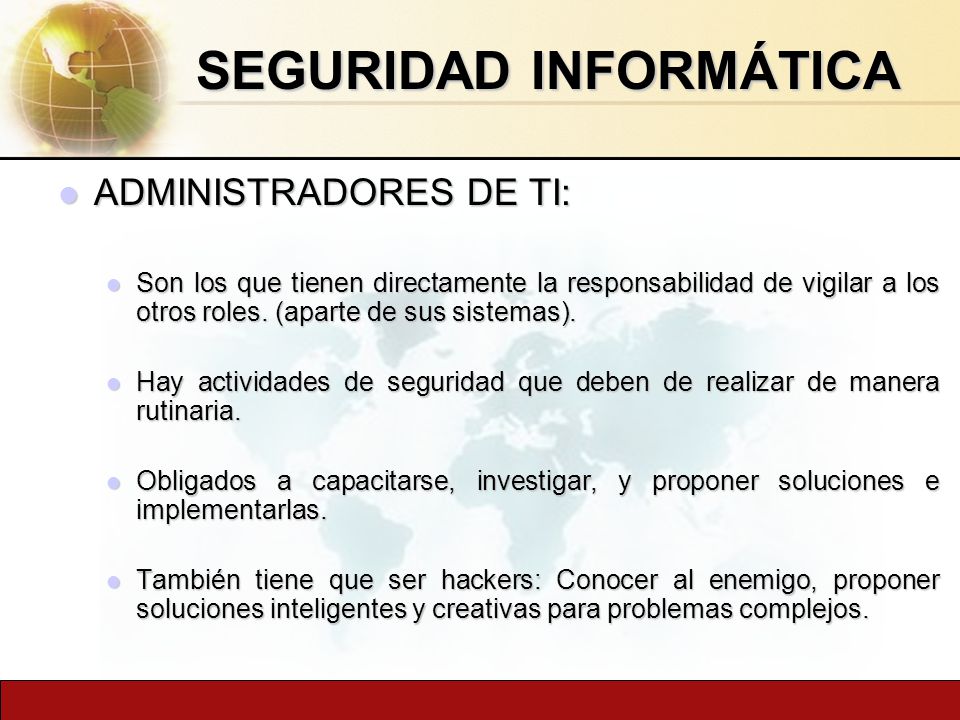 SEGURIDAD INFORMÁTICA

ADMINISTRADORES DE TI:

Son los que tienen directamente la responsabilidad de vigilar a los otros roles. (aparte de sus sistemas).

Hay actividades de seguridad que deben de realizar de manera rutinaria.

Obligados a capacitarse, investigar, y proponer soluciones e implementarlas.

También tiene que ser hackers: Conocer al enemigo, proponer soluciones inteligentes y creativas para problemas complejos.